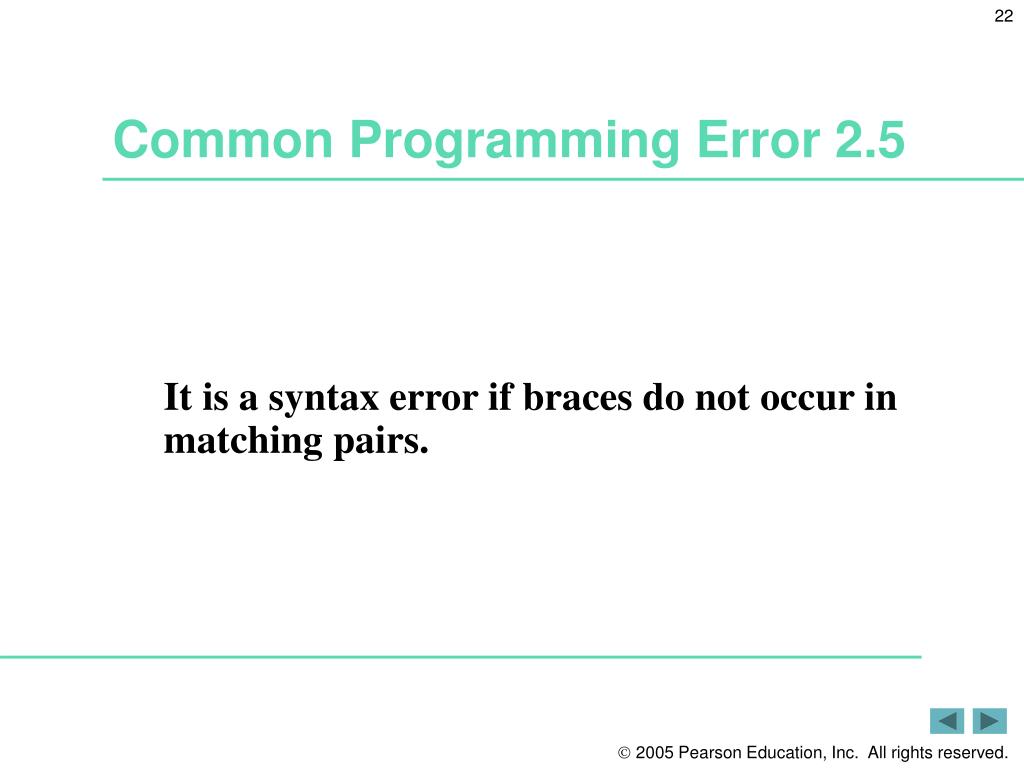 22

Common Programming Error 2.5

It is a syntax error if braces do not occur in matching pairs.

© 2005 Pearson Education, Inc. All rights reserved.